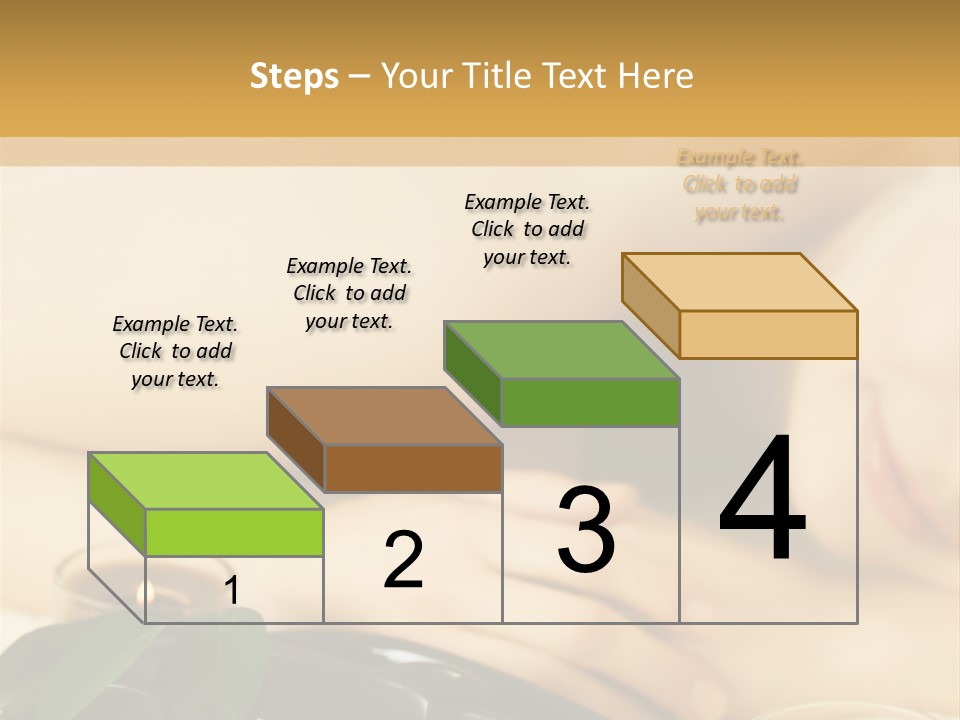 Steps – Your Title Text Here

Example Text. Click to add your text.

Example Text. Click to add your text.

Example Text. Click to add your text.

Example Text. Click to add your text.

1

2

3

4